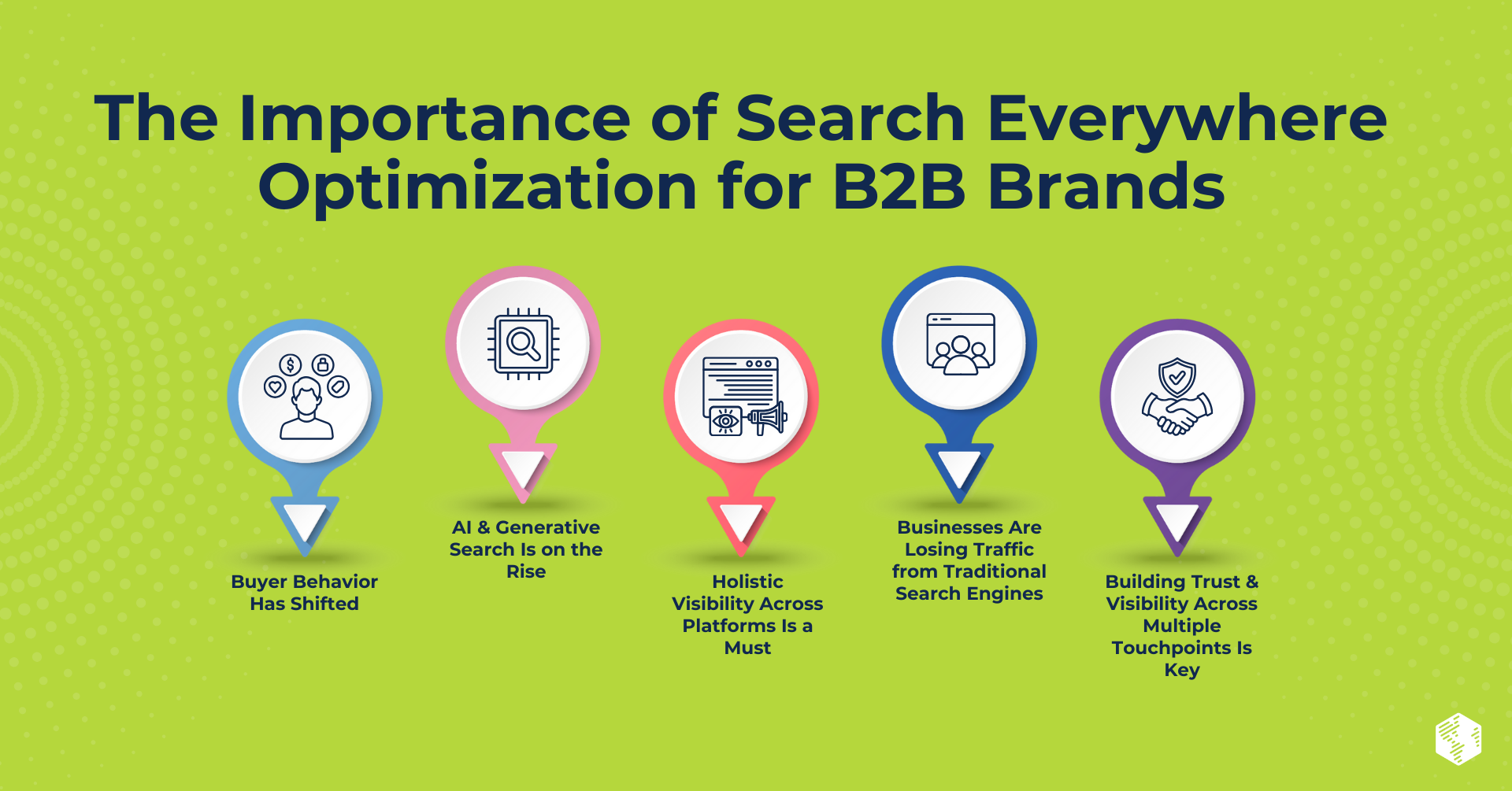 The Importance of Search Everywhere Optimization for B2B Brands

Buyer Behavior Has Shifted

AI & Generative Search Is on the Rise

Holistic Visibility Across Platforms Is a Must

Businesses Are Losing Traffic from Traditional Search Engines

Building Trust & Visibility Across Multiple Touchpoints Is Key